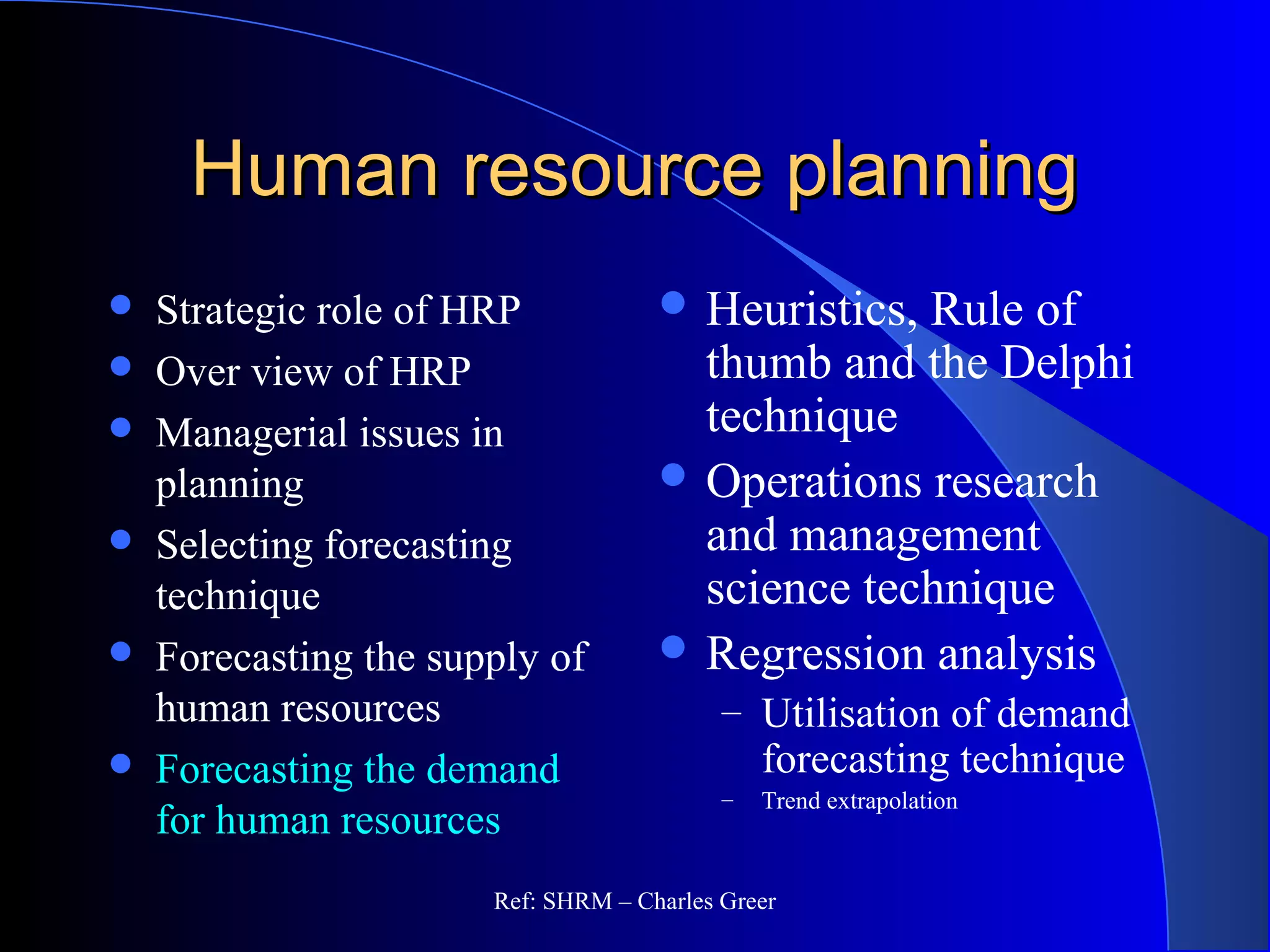 Human resource planning

- Strategic role of HRP
- Over view of HRP
- Managerial issues in planning
- Selecting forecasting technique
- Forecasting the supply of human resources
- Forecasting the demand for human resources

- Heuristics, Rule of thumb and the Delphi technique
- Operations research and management science technique
- Regression analysis
  – Utilisation of demand forecasting technique
  – Trend extrapolation

Ref: SHRM – Charles Greer